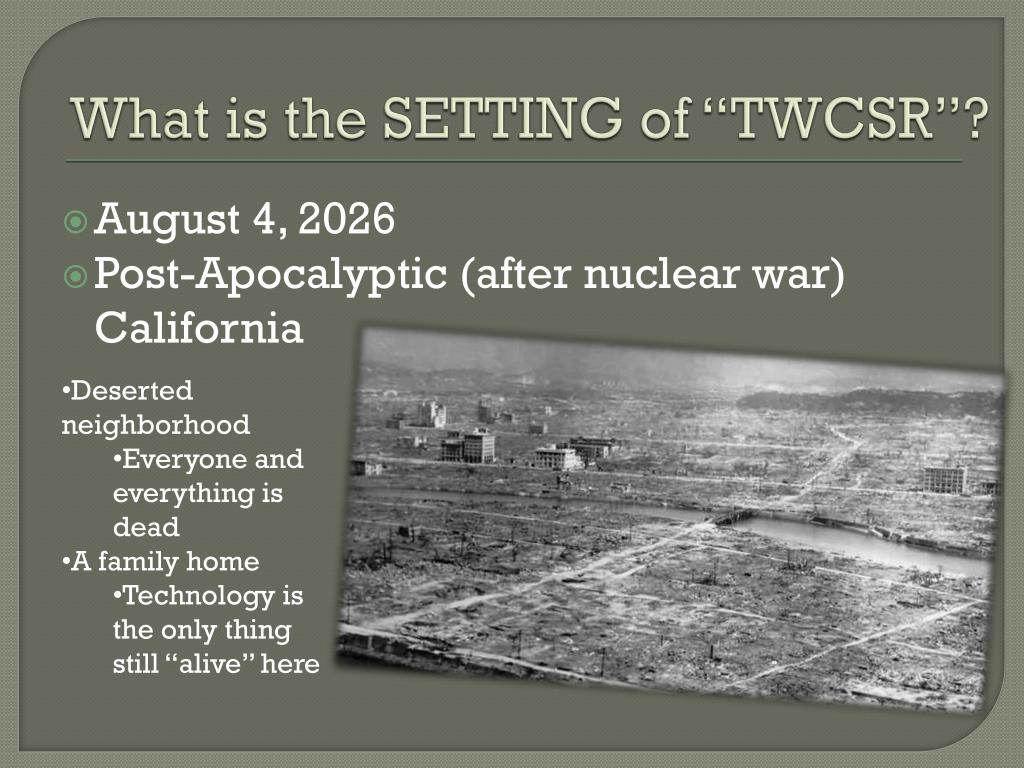 What is the SETTING of “TWCSR”?

August 4, 2026

Post-Apocalyptic (after nuclear war) California

•Deserted neighborhood

•Everyone and everything is dead

•A family home

•Technology is the only thing still “alive” here